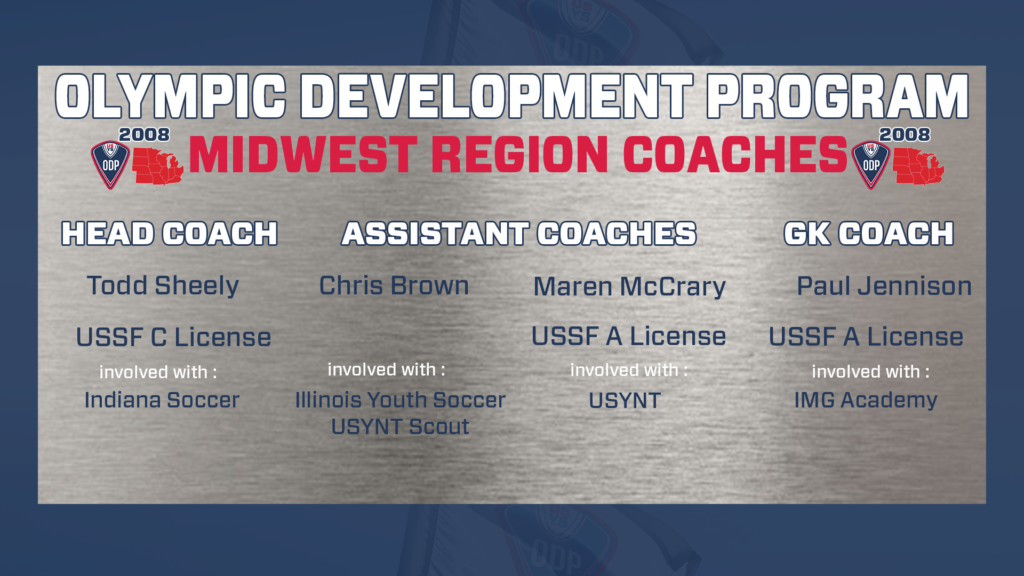 OLYMPIC DEVELOPMENT PROGRAM

2008 ODP MIDWEST REGION COACHES 2008 ODP

HEAD COACH

Todd Sheely

USSF C License

involved with :

Indiana Soccer

ASSISTANT COACHES

Chris Brown

involved with :

Illinois Youth Soccer
USYNT Scout

Maren McCrary

USSF A License

involved with :

USYNT

GK COACH

Paul Jennison

USSF A License

involved with :

IMG Academy